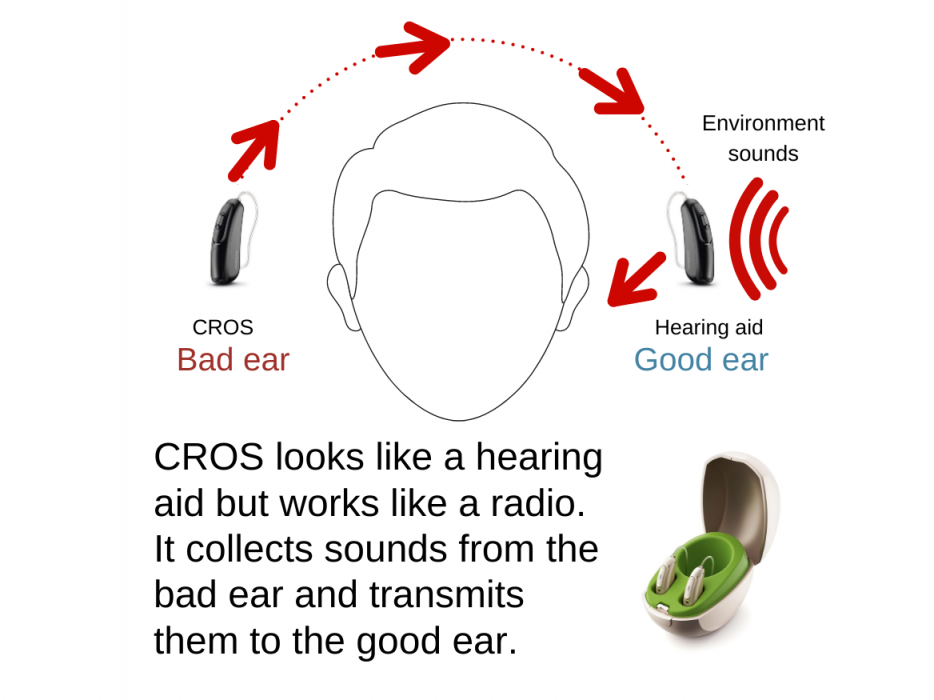 Environment sounds

CROS
Bad ear

Hearing aid
Good ear

CROS looks like a hearing aid but works like a radio. It collects sounds from the bad ear and transmits them to the good ear.